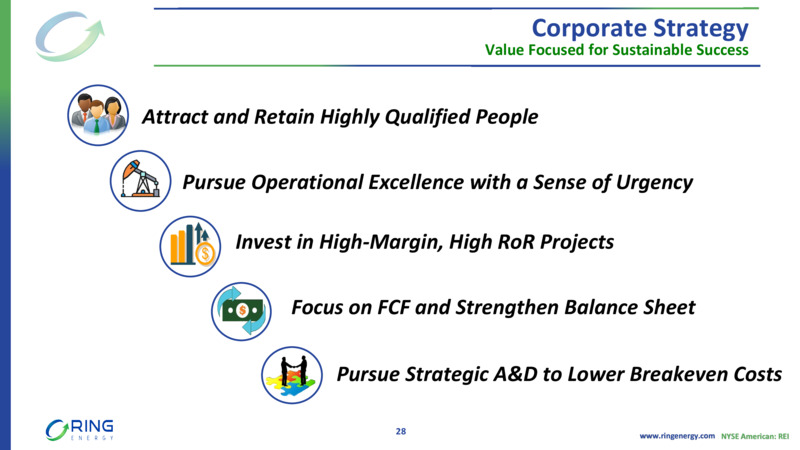 Corporate Strategy
Value Focused for Sustainable Success

Attract and Retain Highly Qualified People

Pursue Operational Excellence with a Sense of Urgency

Invest in High-Margin, High RoR Projects

Focus on FCF and Strengthen Balance Sheet

Pursue Strategic A&D to Lower Breakeven Costs

RING ENERGY

28

www.ringenergy.com NYSE American: REI